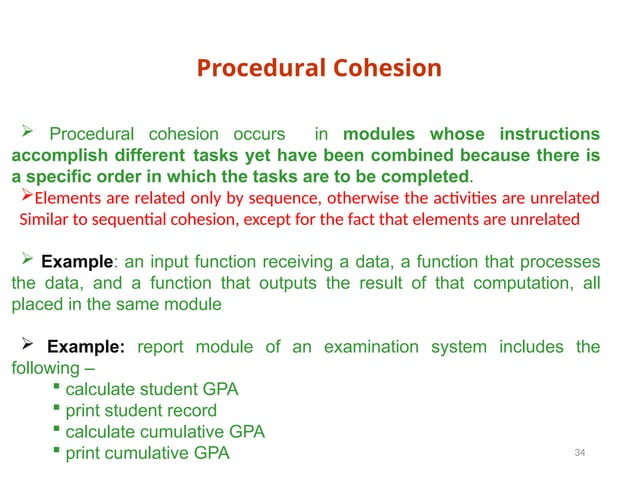 Procedural Cohesion

➢ Procedural cohesion occurs in modules whose instructions accomplish different tasks yet have been combined because there is a specific order in which the tasks are to be completed.

➢Elements are related only by sequence, otherwise the activities are unrelated Similar to sequential cohesion, except for the fact that elements are unrelated

➢ Example: an input function receiving a data, a function that processes the data, and a function that outputs the result of that computation, all placed in the same module

➢ Example: report module of an examination system includes the following –

▪ calculate student GPA
▪ print student record
▪ calculate cumulative GPA
▪ print cumulative GPA

34